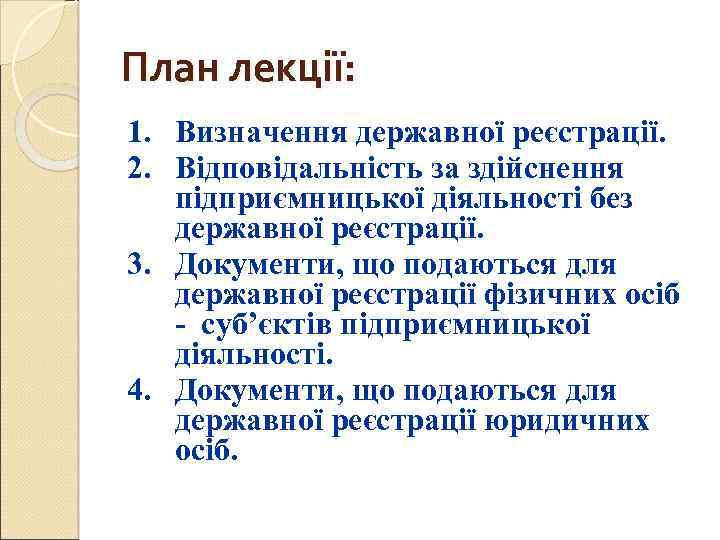 План лекції:

1. Визначення державної реєстрації.
2. Відповідальність за здійснення підприємницької діяльності без державної реєстрації.
3. Документи, що подаються для державної реєстрації фізичних осіб - суб’єктів підприємницької діяльності.
4. Документи, що подаються для державної реєстрації юридичних осіб.